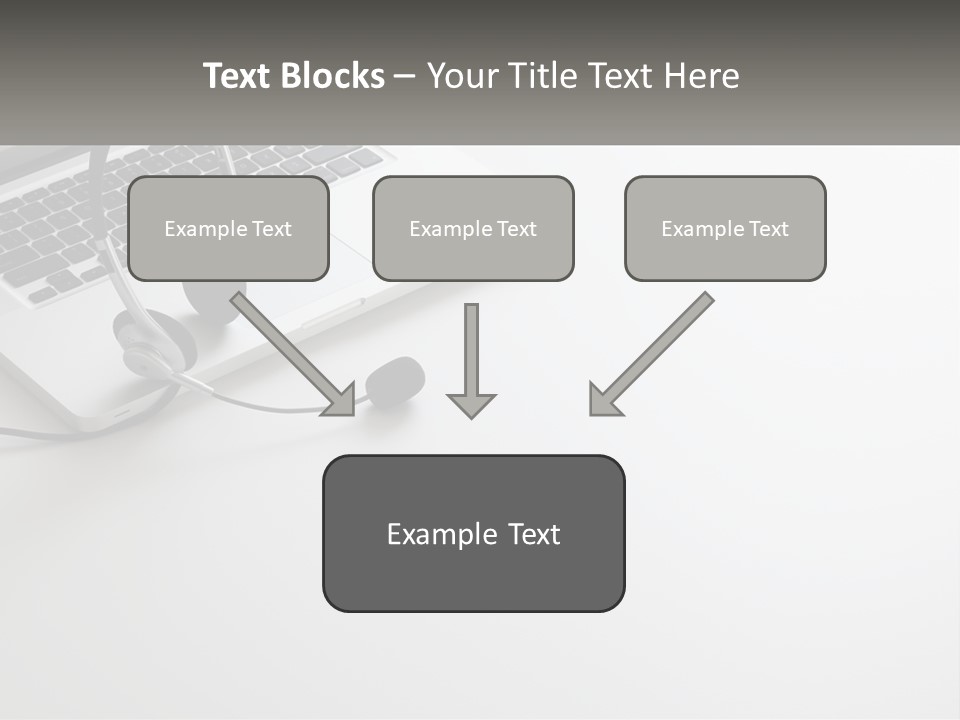 Text Blocks – Your Title Text Here

Example Text

Example Text

Example Text

Example Text